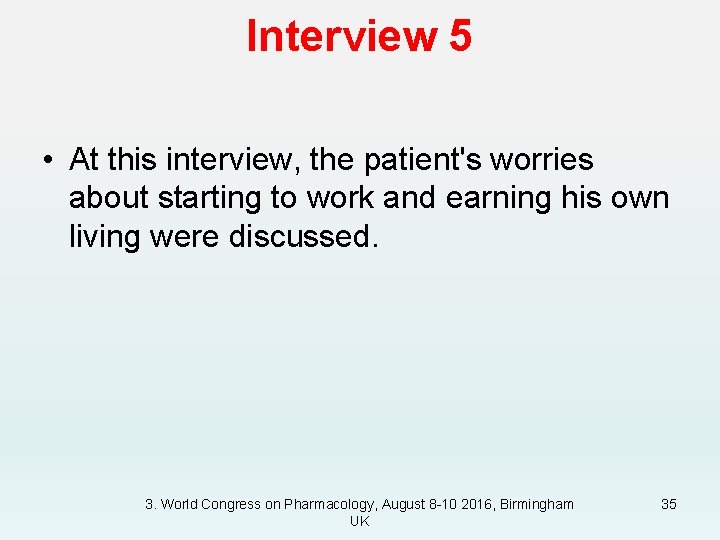 Interview 5

• At this interview, the patient's worries about starting to work and earning his own living were discussed.

3. World Congress on Pharmacology, August 8-10 2016, Birmingham UK

35